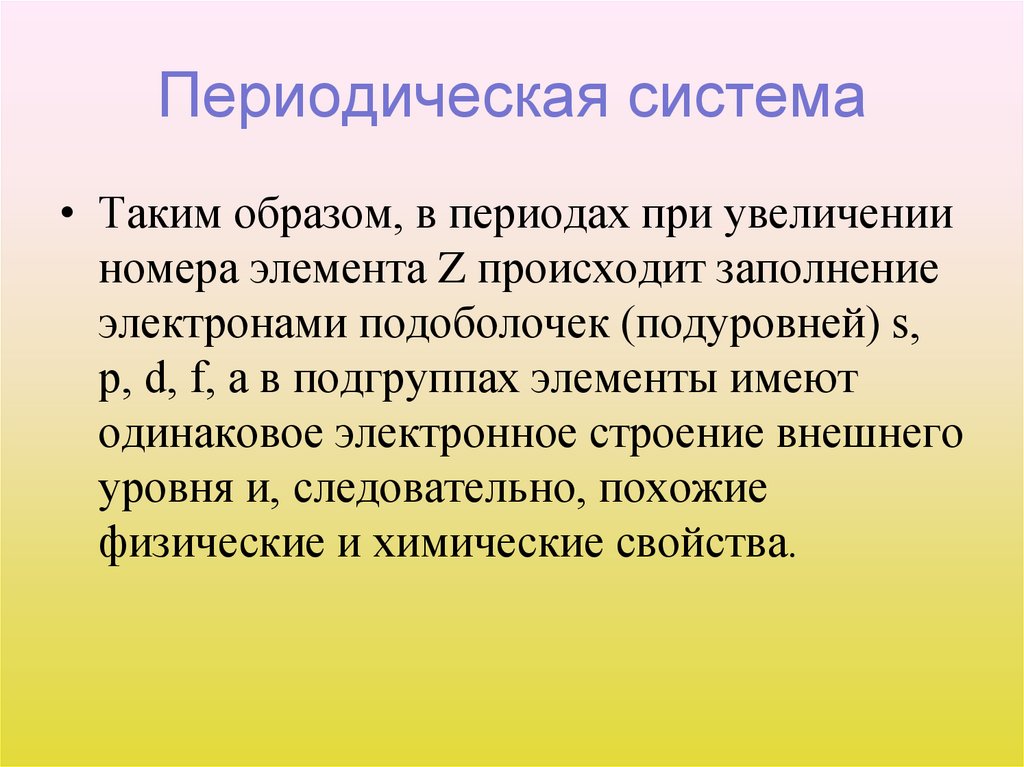 Периодическая система

• Таким образом, в периодах при увеличении номера элемента Z происходит заполнение электронами подоболочек (подуровней) s, p, d, f, а в подгруппах элементы имеют одинаковое электронное строение внешнего уровня и, следовательно, похожие физические и химические свойства.